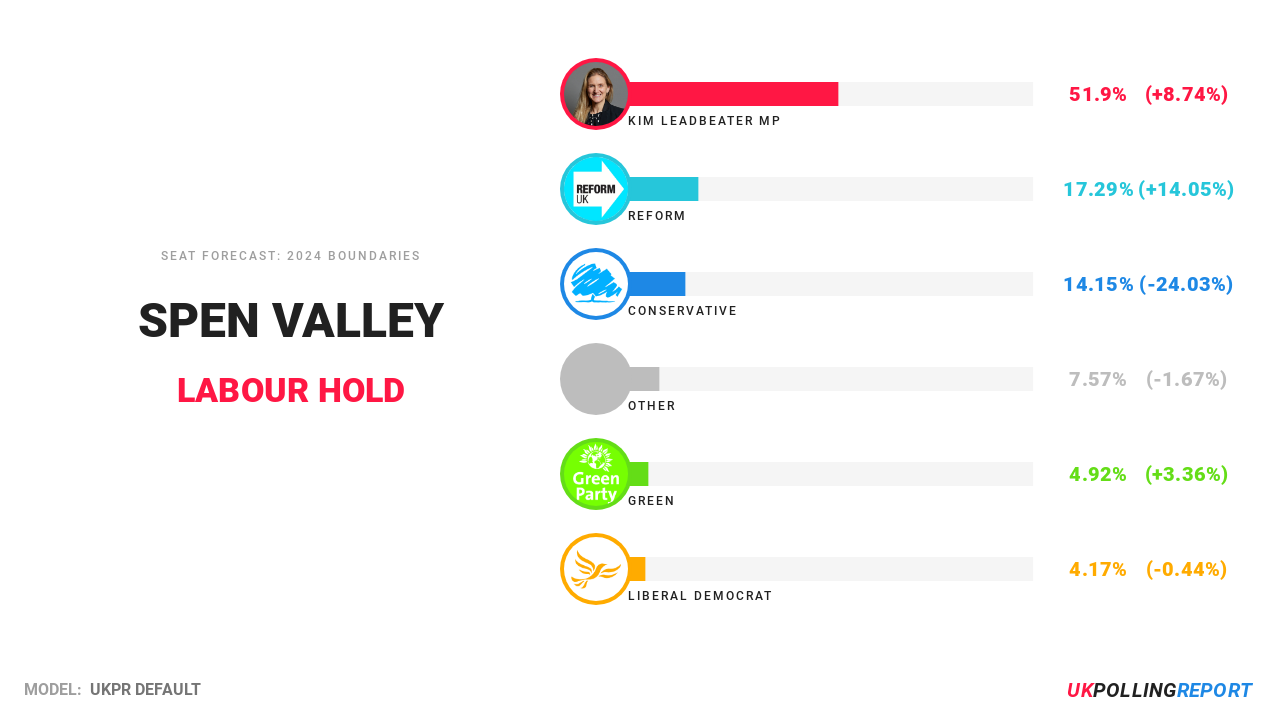 SEAT FORECAST: 2024 BOUNDARIES

SPEN VALLEY

LABOUR HOLD

KIM LEADBEATER MP 51.9% (+8.74%)

REFORM UK

REFORM 17.29% (+14.05%)

CONSERVATIVE 14.15% (-24.03%)

OTHER 7.57% (-1.67%)

Green Party

GREEN 4.92% (+3.36%)

LIBERAL DEMOCRAT 4.17% (-0.44%)

MODEL: UKPR DEFAULT

UKPOLLINGREPORT